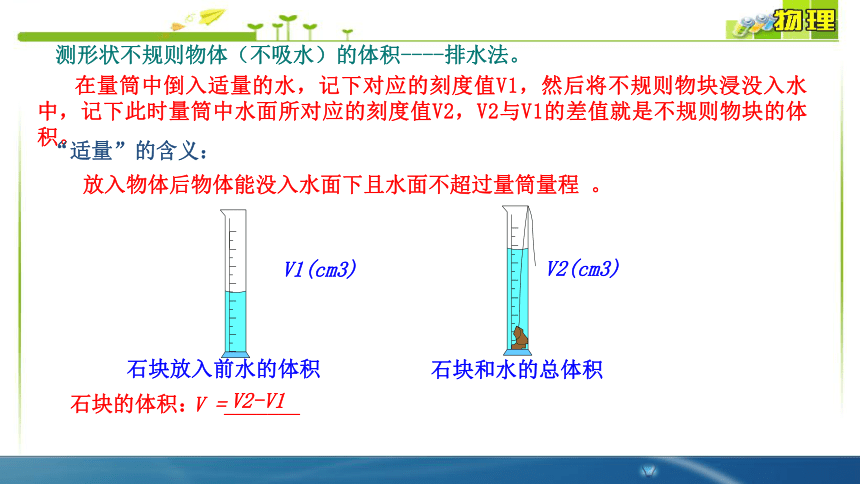 物理

测形状不规则物体（不吸水）的体积----排水法。

在量筒中倒入适量的水，记下对应的刻度值V1，然后将不规则物块浸没入水中，记下此时量筒中水面所对应的刻度值V2，V2与V1的差值就是不规则物块的体积。

“适量”的含义：

放入物体后物体能没入水面下且水面不超过量筒量程 。

V1(cm3)

V2(cm3)

石块放入前水的体积

石块和水的总体积

石块的体积：V = V2-V1